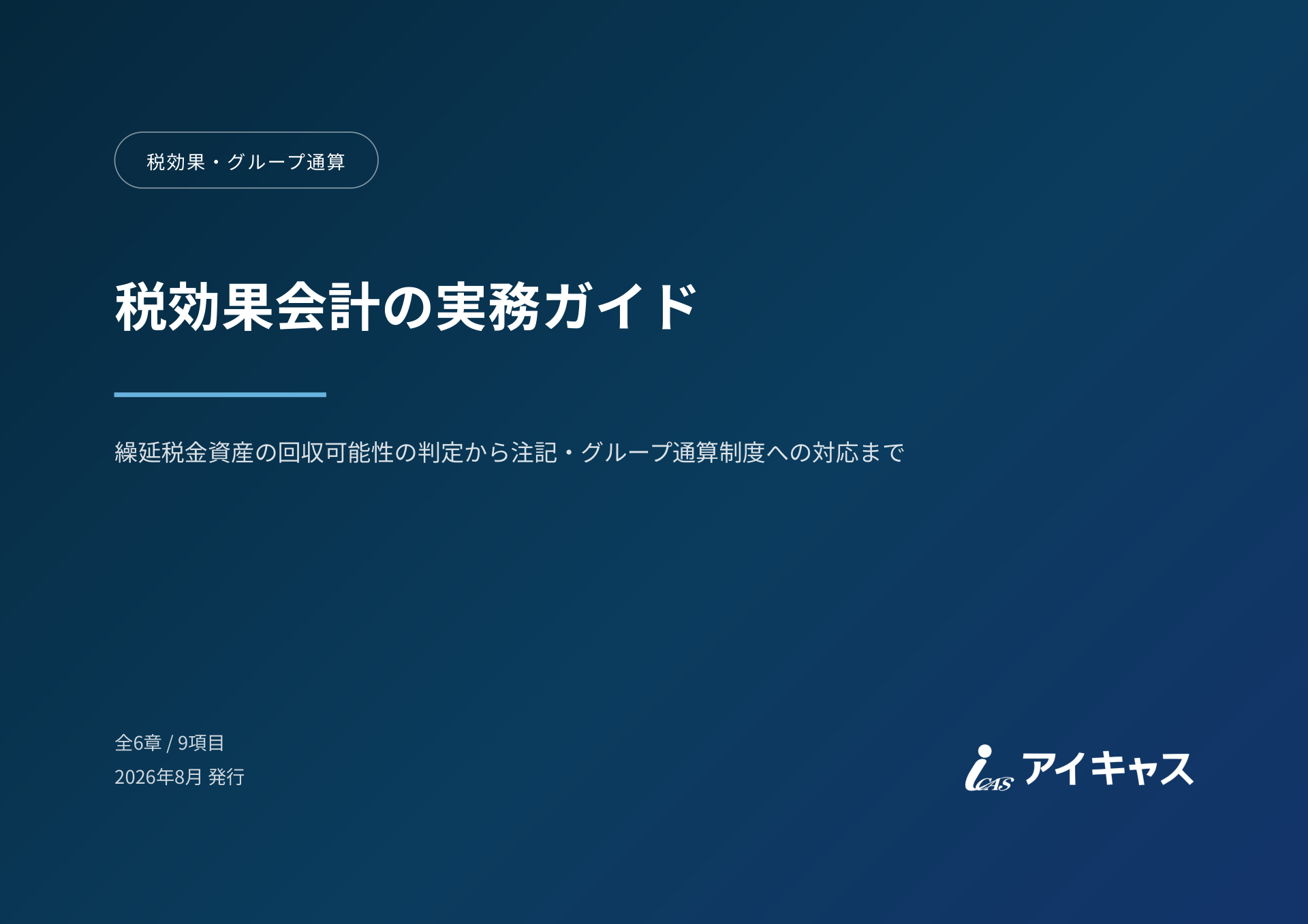 税効果・グループ通算

税効果会計の実務ガイド

繰延税金資産の回収可能性の判定から注記・グループ通算制度への対応まで

全6章 / 9項目
2026年8月 発行

iCAS アイキャス